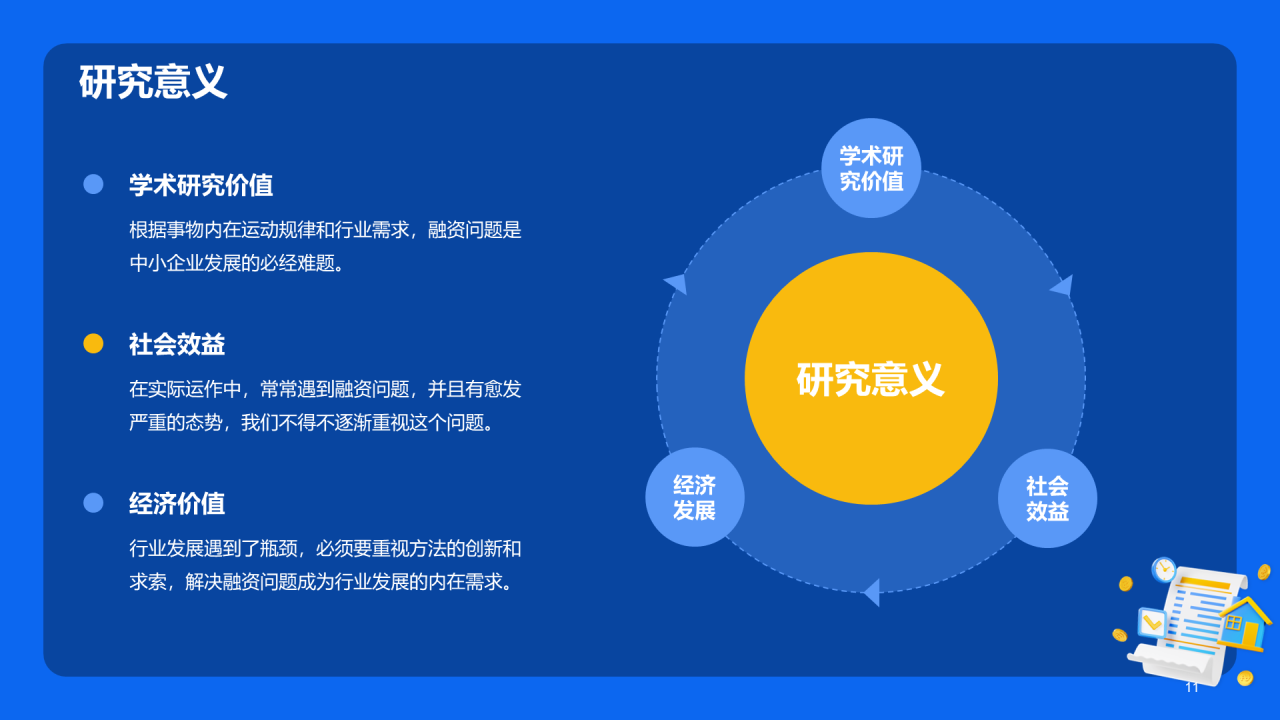 研究意义

学术研究价值

根据事物内在运动规律和行业需求，融资问题是中小企业发展的必经难题。

社会效益

在实际运作中，常常遇到融资问题，并且有愈发严重的态势，我们不得不逐渐重视这个问题。

经济价值

行业发展遇到了瓶颈，必须要重视方法的创新和求索，解决融资问题成为行业发展的内在需求。

学术研究价值

研究意义

经济发展

社会效益

11